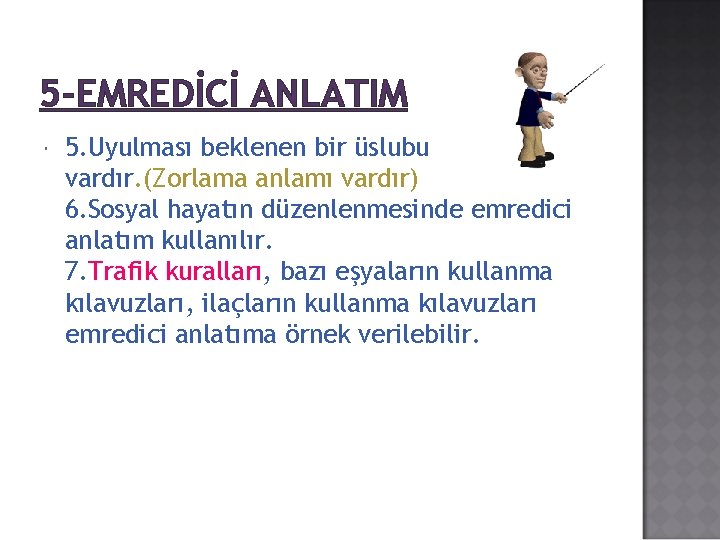 5-EMREDİCİ ANLATIM

5.Uyulması beklenen bir üslubu vardır.(Zorlama anlamı vardır)
6.Sosyal hayatın düzenlenmesinde emredici anlatım kullanılır.
7.Trafik kuralları, bazı eşyaların kullanma kılavuzları, ilaçların kullanma kılavuzları emredici anlatıma örnek verilebilir.